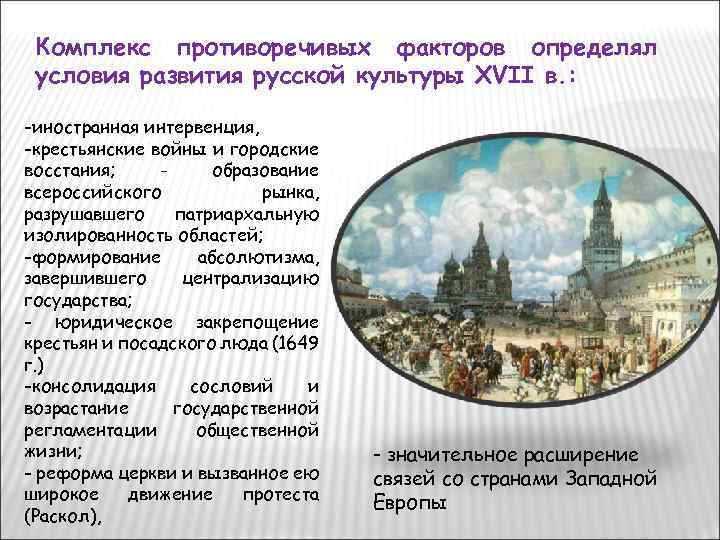 Комплекс противоречивых факторов определял условия развития русской культуры XVII в.:

-иностранная интервенция,
-крестьянские войны и городские восстания; - образование всероссийского рынка, разрушавшего патриархальную изолированность областей;
-формирование абсолютизма, завершившего централизацию государства;
- юридическое закрепощение крестьян и посадского люда (1649 г.)
-консолидация сословий и возрастание государственной регламентации общественной жизни;
- реформа церкви и вызванное ею широкое движение протеста (Раскол),

- значительное расширение связей со странами Западной Европы